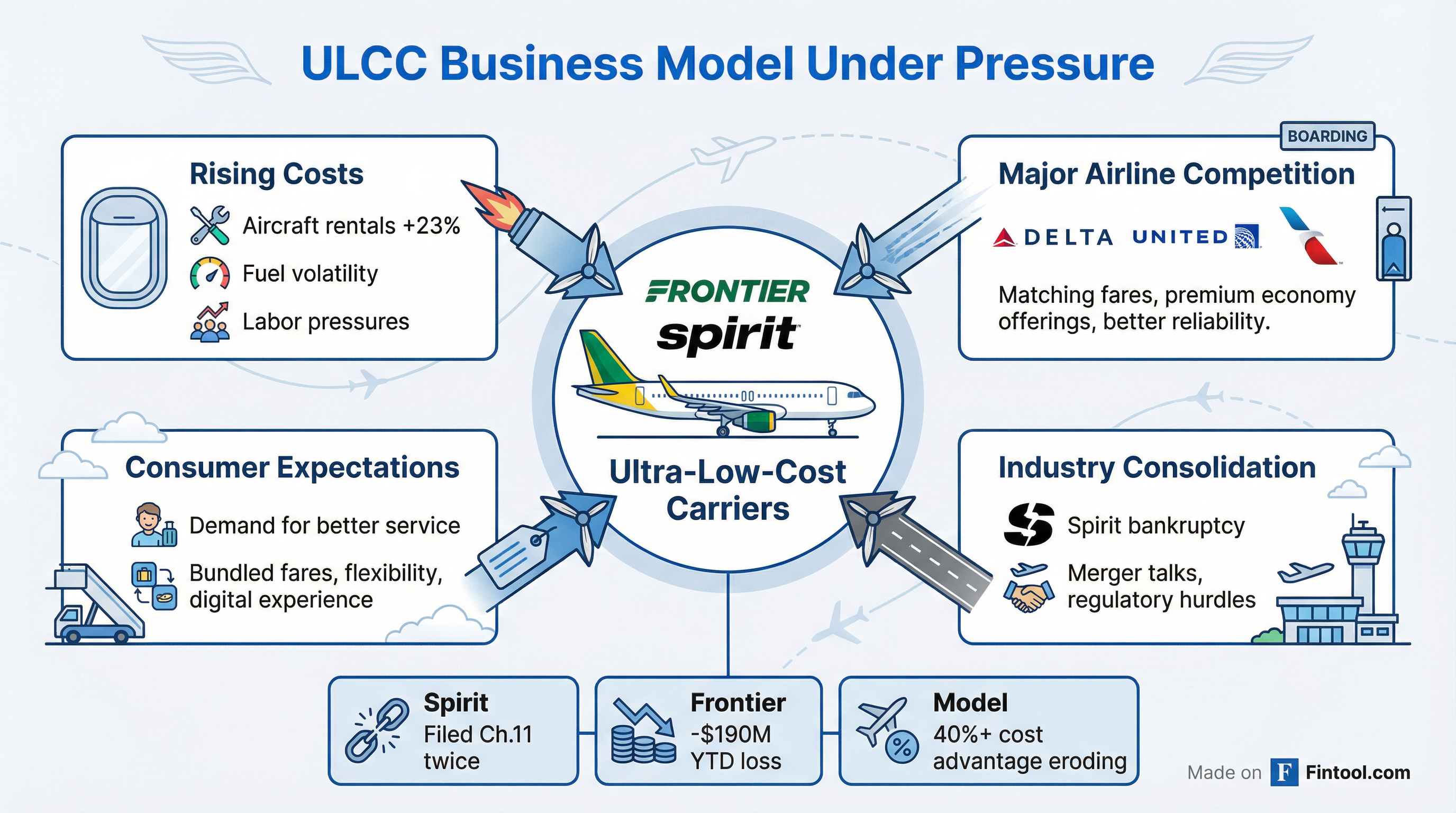 ULCC Business Model Under Pressure

Rising Costs
Aircraft rentals +23%
Fuel volatility
Labor pressures

BOARDING
Major Airline Competition
DELTA UNITED
Matching fares, premium economy offerings, better reliability.

FRONTIER
spirit
Ultra-Low-Cost Carriers

Consumer Expectations
Demand for better service
Bundled fares, flexibility, digital experience

Industry Consolidation
Spirit bankruptcy
Merger talks, regulatory hurdles

Spirit
Filed Ch.11 twice

Frontier
-$190M YTD loss

Model
40%+ cost advantage eroding

Made on F Fintool.com